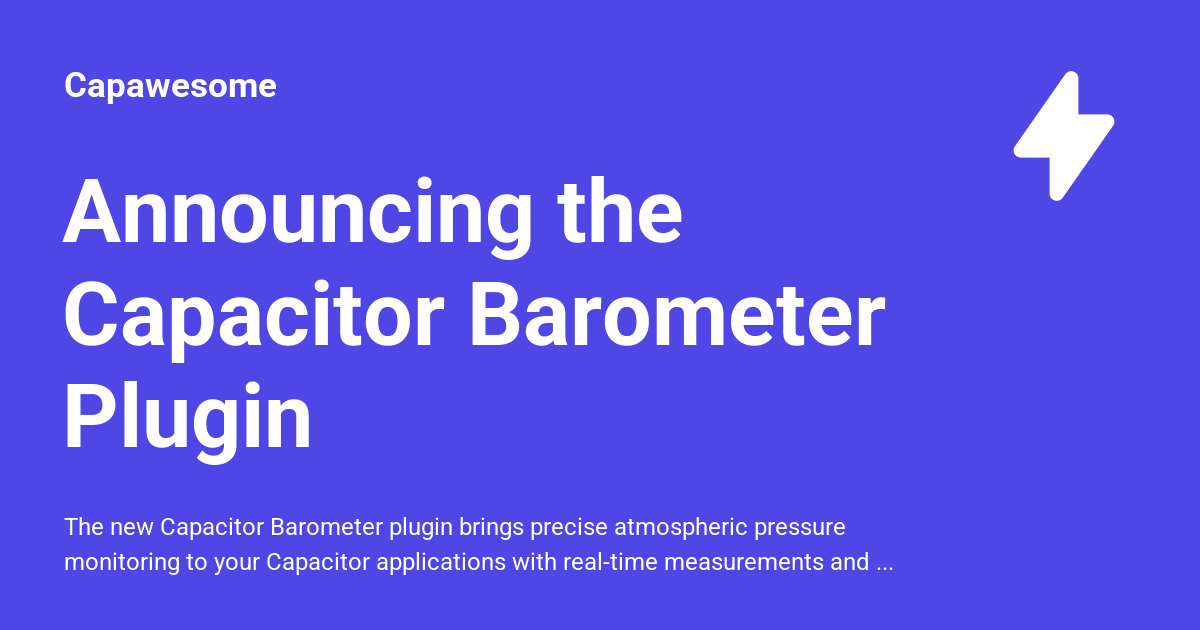 Capawesome

Announcing the Capacitor Barometer Plugin

The new Capacitor Barometer plugin brings precise atmospheric pressure monitoring to your Capacitor applications with real-time measurements and ...